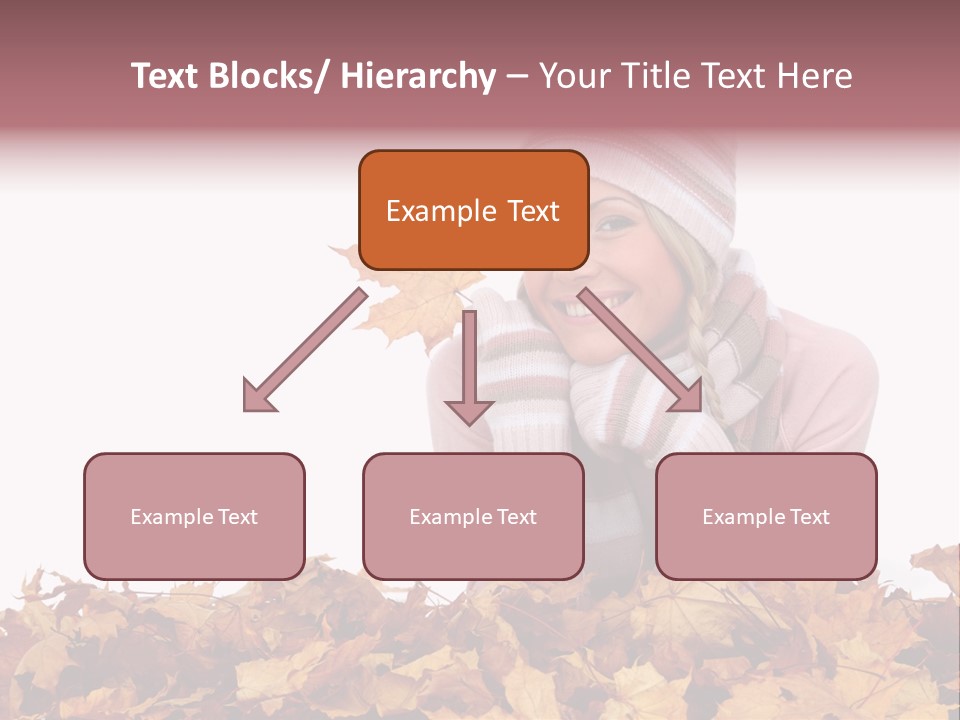 Text Blocks/ Hierarchy – Your Title Text Here

Example Text

Example Text

Example Text

Example Text